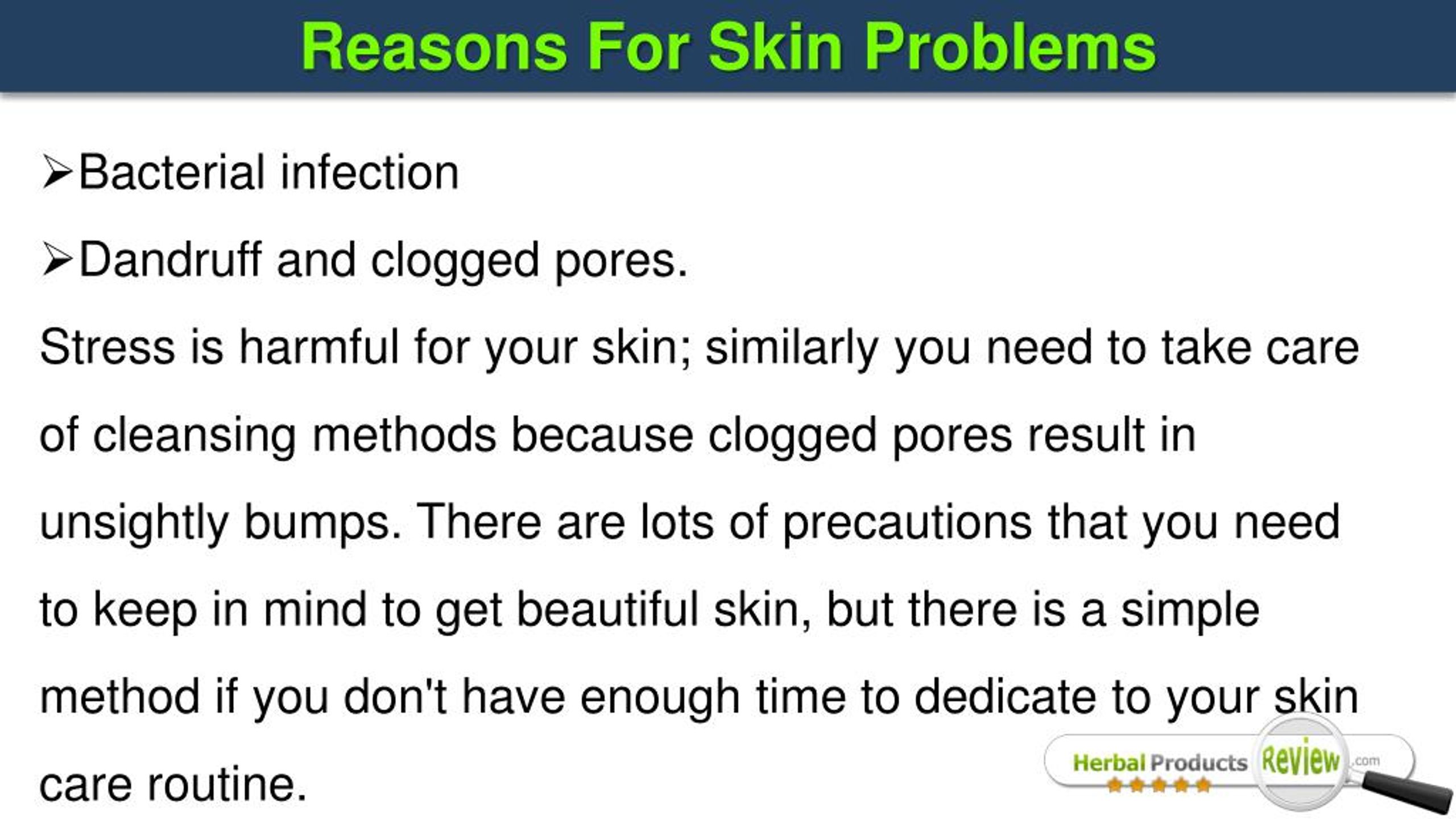 Reasons For Skin Problems

➢Bacterial infection

➢Dandruff and clogged pores.

Stress is harmful for your skin; similarly you need to take care of cleansing methods because clogged pores result in unsightly bumps. There are lots of precautions that you need to keep in mind to get beautiful skin, but there is a simple method if you don't have enough time to dedicate to your skin care routine.

Herbal Products Review .com